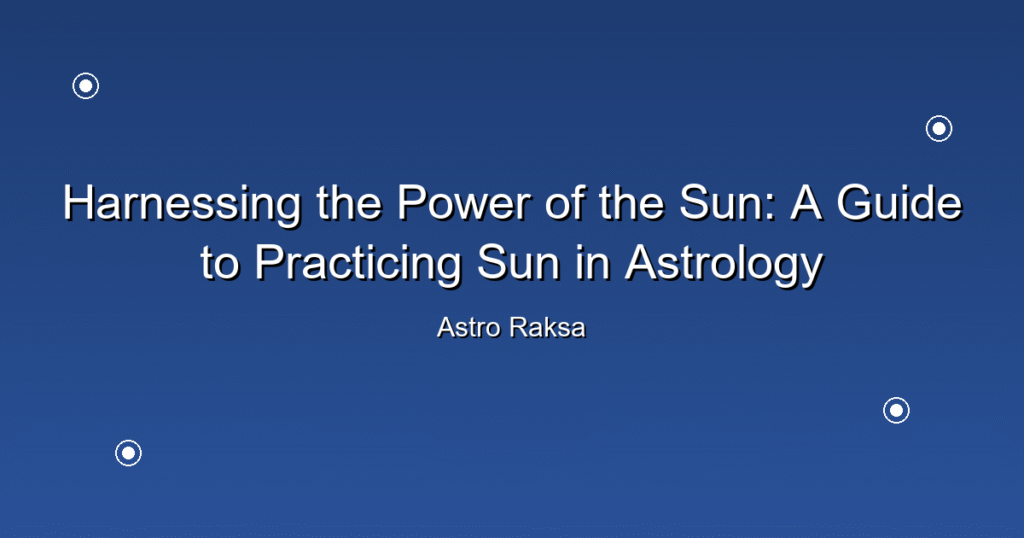 Harnessing the Power of the Sun: A Guide to Practicing Sun in Astrology

Astro Raksa